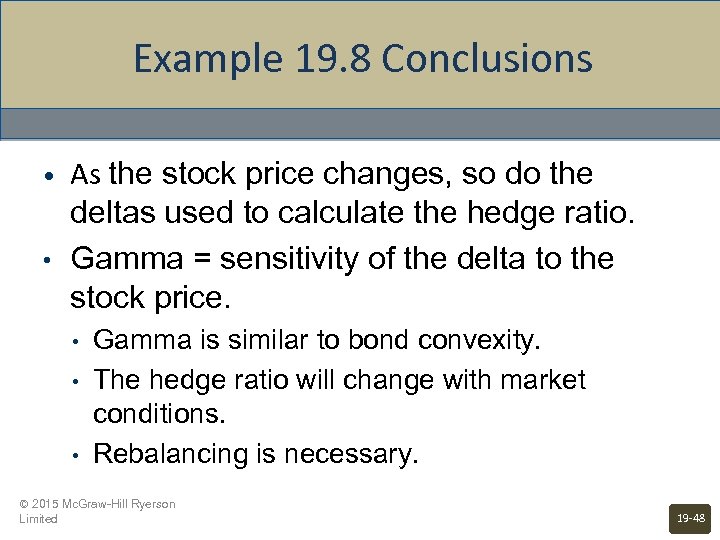 Example 19.8 Conclusions

• As the stock price changes, so do the deltas used to calculate the hedge ratio.

• Gamma = sensitivity of the delta to the stock price.

• Gamma is similar to bond convexity.

• The hedge ratio will change with market conditions.

• Rebalancing is necessary.

© 2015 McGraw-Hill Ryerson Limited

19-48